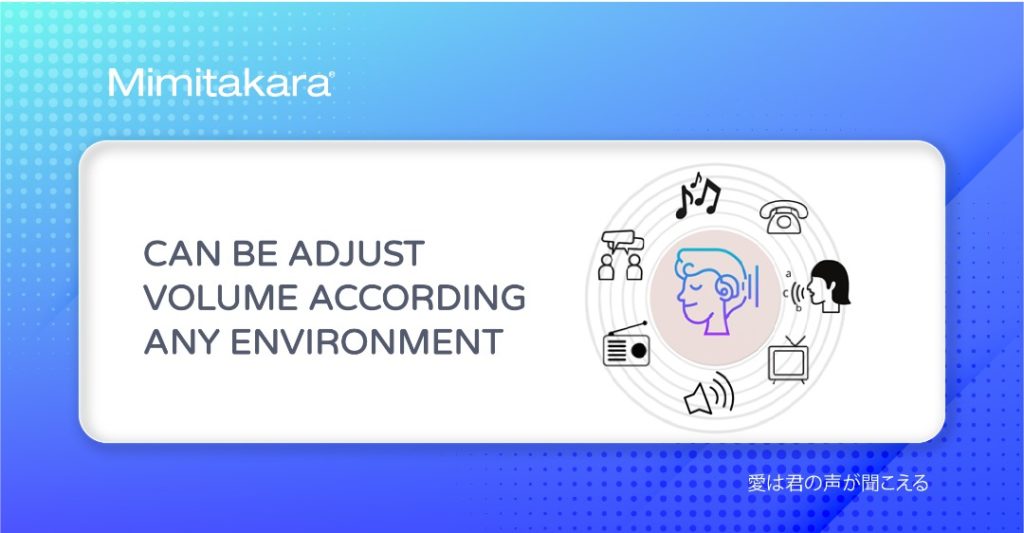 Mimitakara®

CAN BE ADJUST VOLUME ACCORDING ANY ENVIRONMENT

a
c
b

愛は君の声が聞こえる